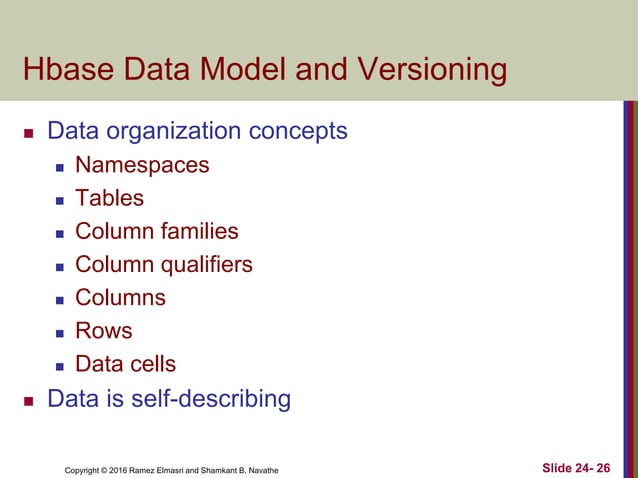 Hbase Data Model and Versioning

- Data organization concepts
  - Namespaces
  - Tables
  - Column families
  - Column qualifiers
  - Columns
  - Rows
  - Data cells
- Data is self-describing

Copyright © 2016 Ramez Elmasri and Shamkant B. Navathe

Slide 24- 26